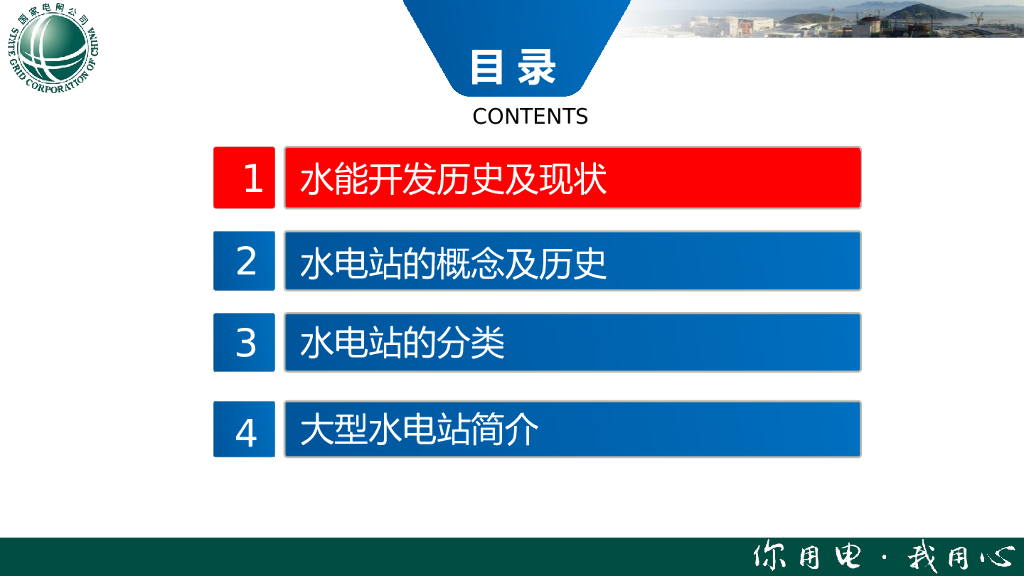 国家电网公司
STATE GRID CORPORATION OF CHINA

目录
CONTENTS

1 水能开发历史及现状

2 水电站的概念及历史

3 水电站的分类

4 大型水电站简介

你用电·我用心